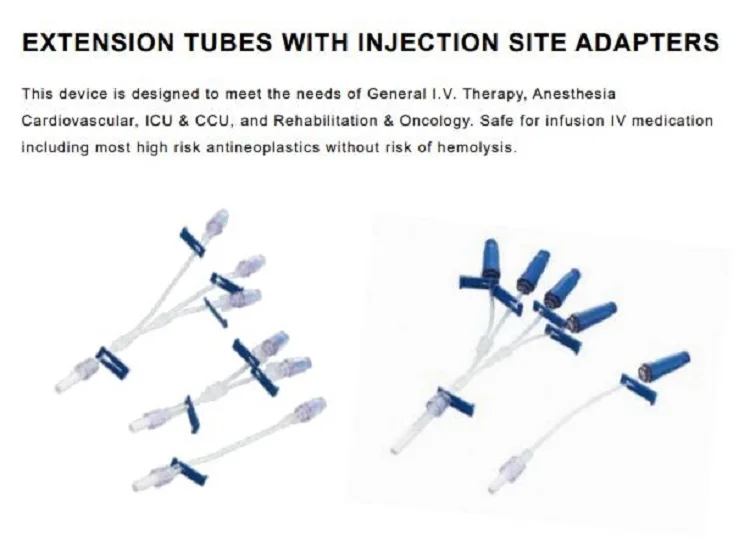 EXTENSION TUBES WITH INJECTION SITE ADAPTERS

This device is designed to meet the needs of General I.V. Therapy, Anesthesia Cardiovascular, ICU & CCU, and Rehabilitation & Oncology. Safe for infusion IV medication including most high risk antineoplastics without risk of hemolysis.